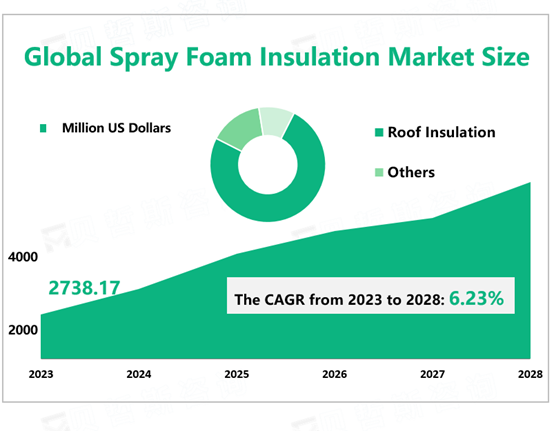 Global Spray Foam Insulation Market Size

Million US Dollars

Roof Insulation

Others

4000

2738.17

2000

The CAGR from 2023 to 2028: 6.23%

2023
2024
2025
2026
2027
2028